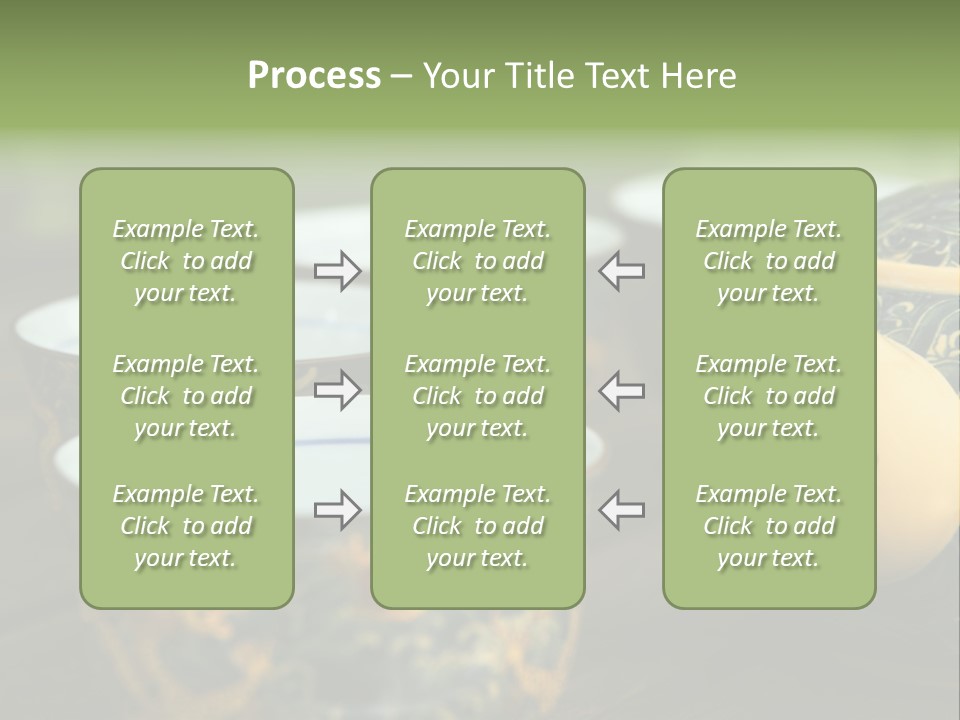 Process – Your Title Text Here

Example Text. Click to add your text.

Example Text. Click to add your text.

Example Text. Click to add your text.

Example Text. Click to add your text.

Example Text. Click to add your text.

Example Text. Click to add your text.

Example Text. Click to add your text.

Example Text. Click to add your text.

Example Text. Click to add your text.